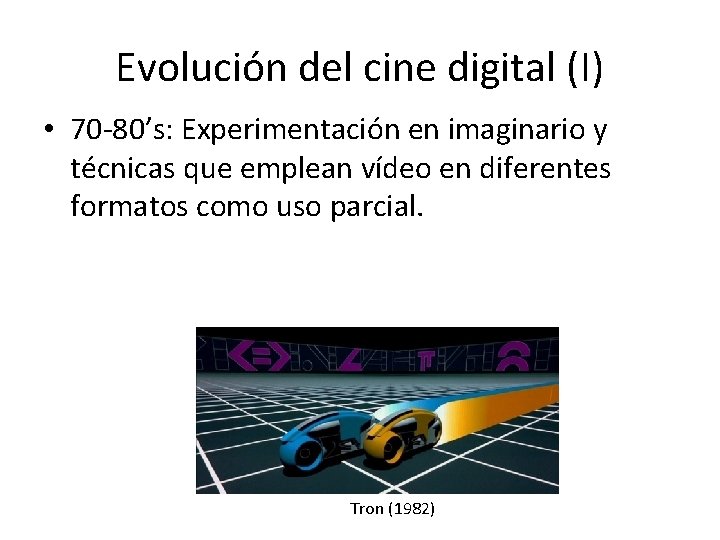 Evolución del cine digital (I)

• 70-80's: Experimentación en imaginario y técnicas que emplean vídeo en diferentes formatos como uso parcial.

Tron (1982)